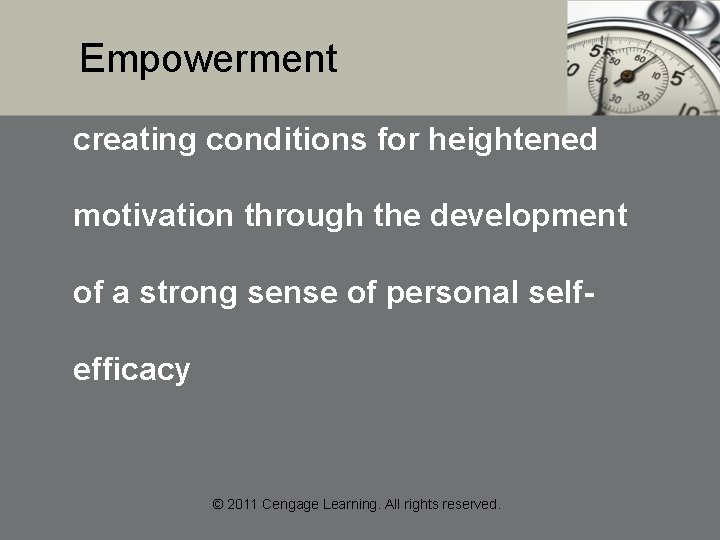 Empowerment

creating conditions for heightened motivation through the development of a strong sense of personal self-efficacy

© 2011 Cengage Learning. All rights reserved.